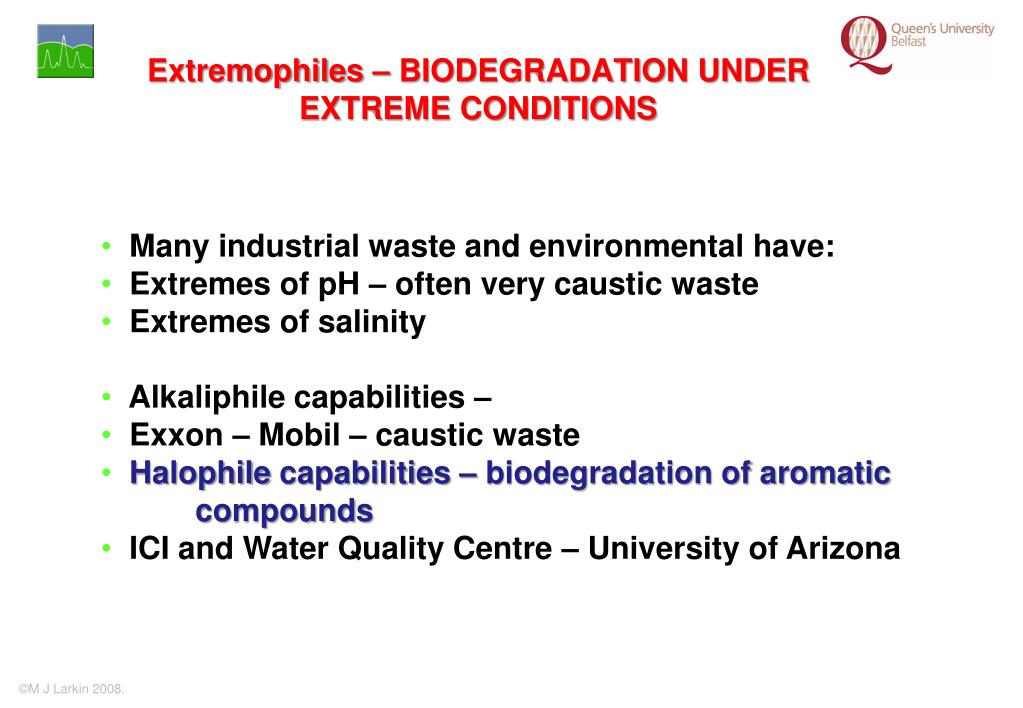 Queen's University Belfast

Extremophiles – BIODEGRADATION UNDER EXTREME CONDITIONS

• Many industrial waste and environmental have:
• Extremes of pH – often very caustic waste
• Extremes of salinity

• Alkaliphile capabilities –
• Exxon – Mobil – caustic waste
• Halophile capabilities – biodegradation of aromatic compounds
• ICI and Water Quality Centre – University of Arizona

©M J Larkin 2008.